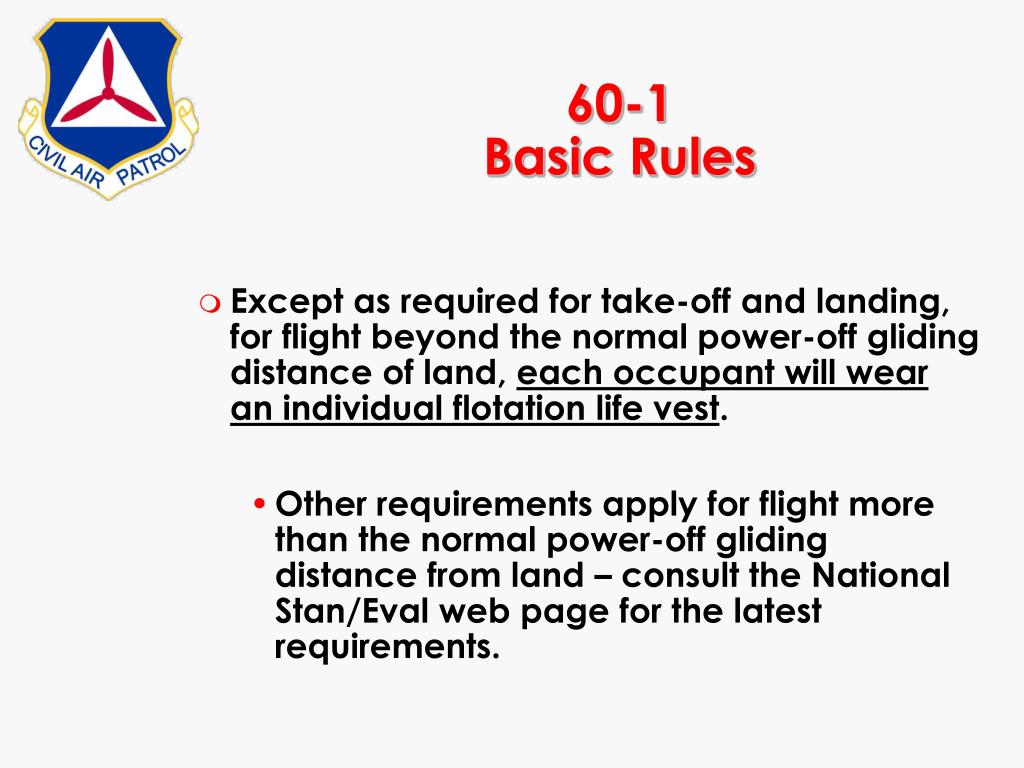 CIVIL AIR PATROL

60-1
Basic Rules

Except as required for take-off and landing, for flight beyond the normal power-off gliding distance of land, each occupant will wear an individual flotation life vest.

• Other requirements apply for flight more than the normal power-off gliding distance from land – consult the National Stan/Eval web page for the latest requirements.